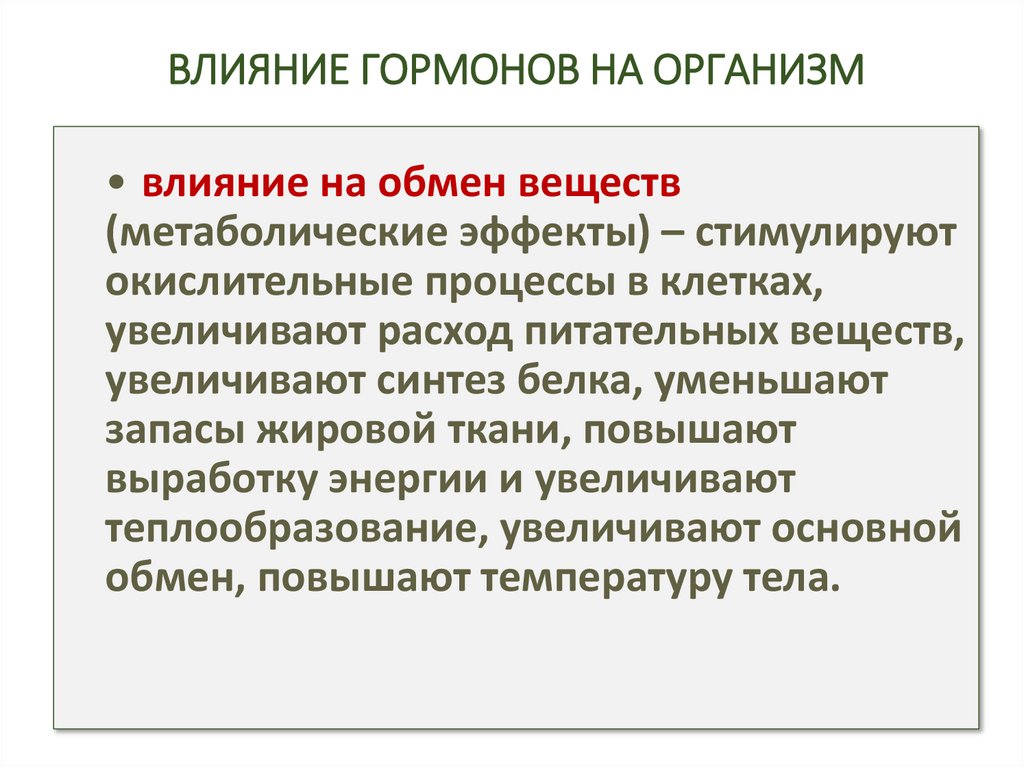 ВЛИЯНИЕ ГОРМОНОВ НА ОРГАНИЗМ

• влияние на обмен веществ (метаболические эффекты) – стимулируют окислительные процессы в клетках, увеличивают расход питательных веществ, увеличивают синтез белка, уменьшают запасы жировой ткани, повышают выработку энергии и увеличивают теплообразование, увеличивают основной обмен, повышают температуру тела.